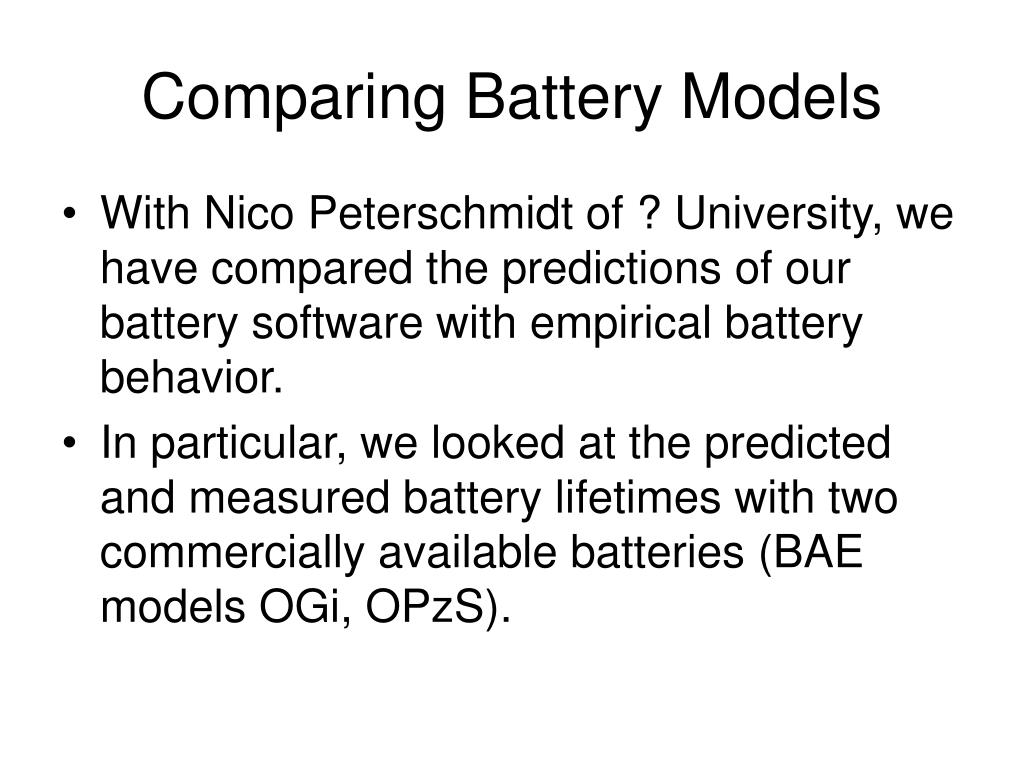 Comparing Battery Models

• With Nico Peterschmidt of ? University, we have compared the predictions of our battery software with empirical battery behavior.

• In particular, we looked at the predicted and measured battery lifetimes with two commercially available batteries (BAE models OGi, OPzS).